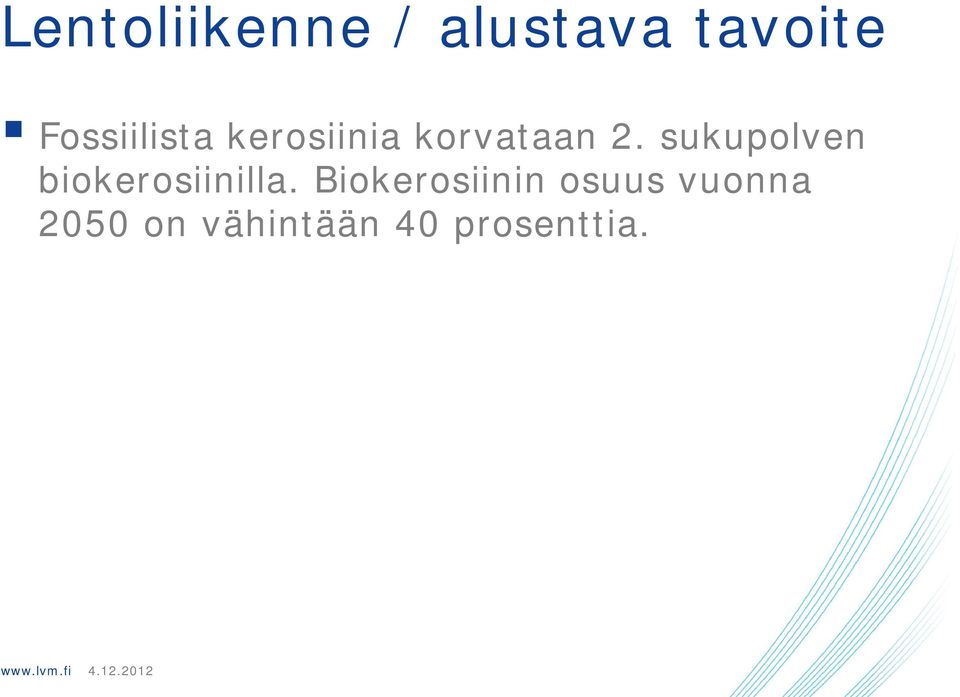 Lentoliikenne / alustava tavoite

Fossiilista kerosiinia korvataan 2. sukupolven biokerosiinilla. Biokerosiinin osuus vuonna 2050 on vähintään 40 prosenttia.

www.lvm.fi 4.12.2012